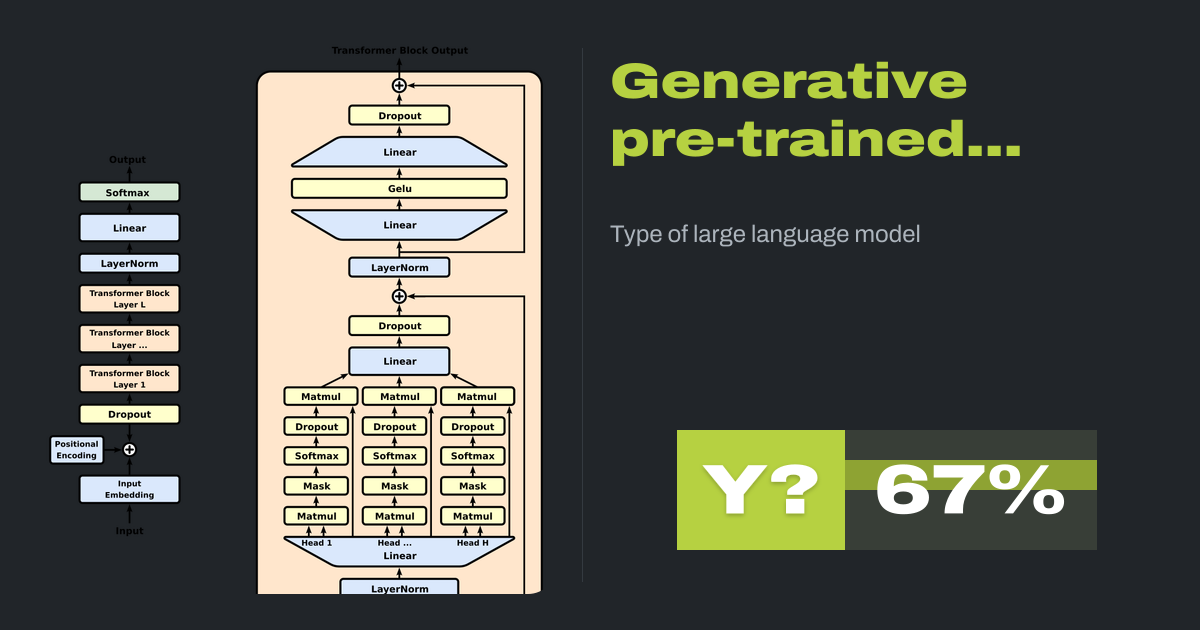 Output

Softmax

Linear

LayerNorm

Transformer Block Layer L

Transformer Block Layer ...

Transformer Block Layer 1

Dropout

Positional Encoding

Input Embedding

Input

Transformer Block Output

Dropout

Linear

Gelu

Linear

LayerNorm

Dropout

Linear

Matmul

Matmul

Matmul

Dropout

Dropout

Dropout

Softmax

Softmax

Softmax

Mask

Mask

Mask

Matmul

Matmul

Matmul

Head 1

Head ...

Head H

Linear

LayerNorm

Generative pre-trained...

Type of large language model

Y?

67%